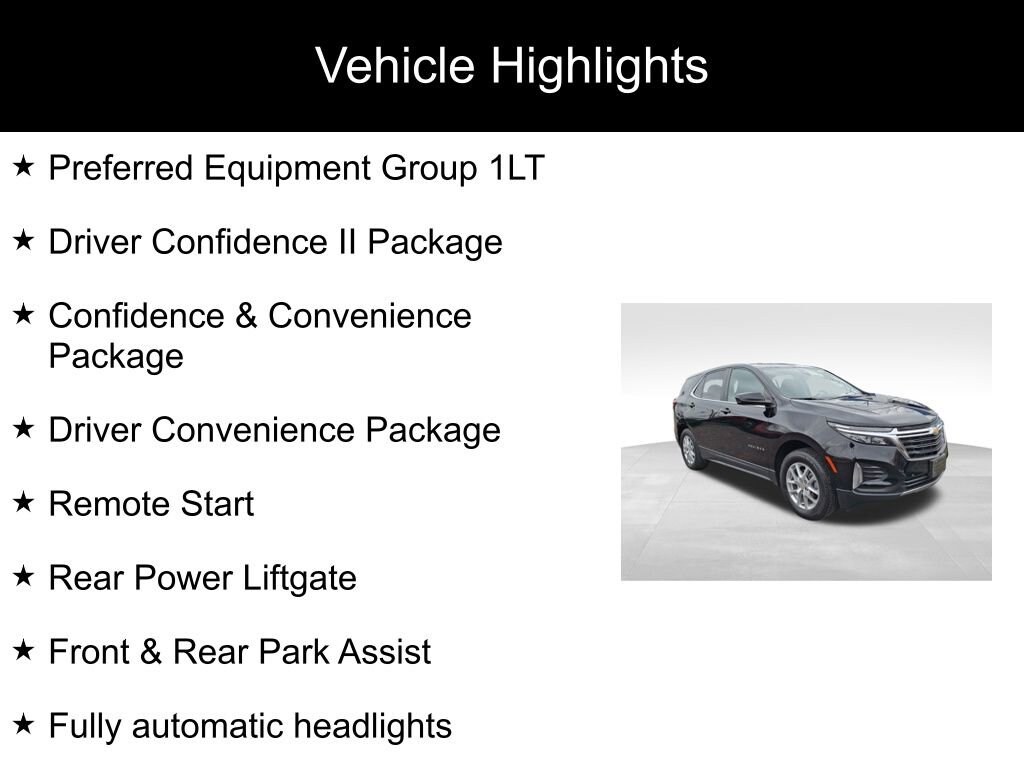 Vehicle Highlights

★ Preferred Equipment Group 1LT

★ Driver Confidence II Package

★ Confidence & Convenience Package

★ Driver Convenience Package

★ Remote Start

★ Rear Power Liftgate

★ Front & Rear Park Assist

★ Fully automatic headlights